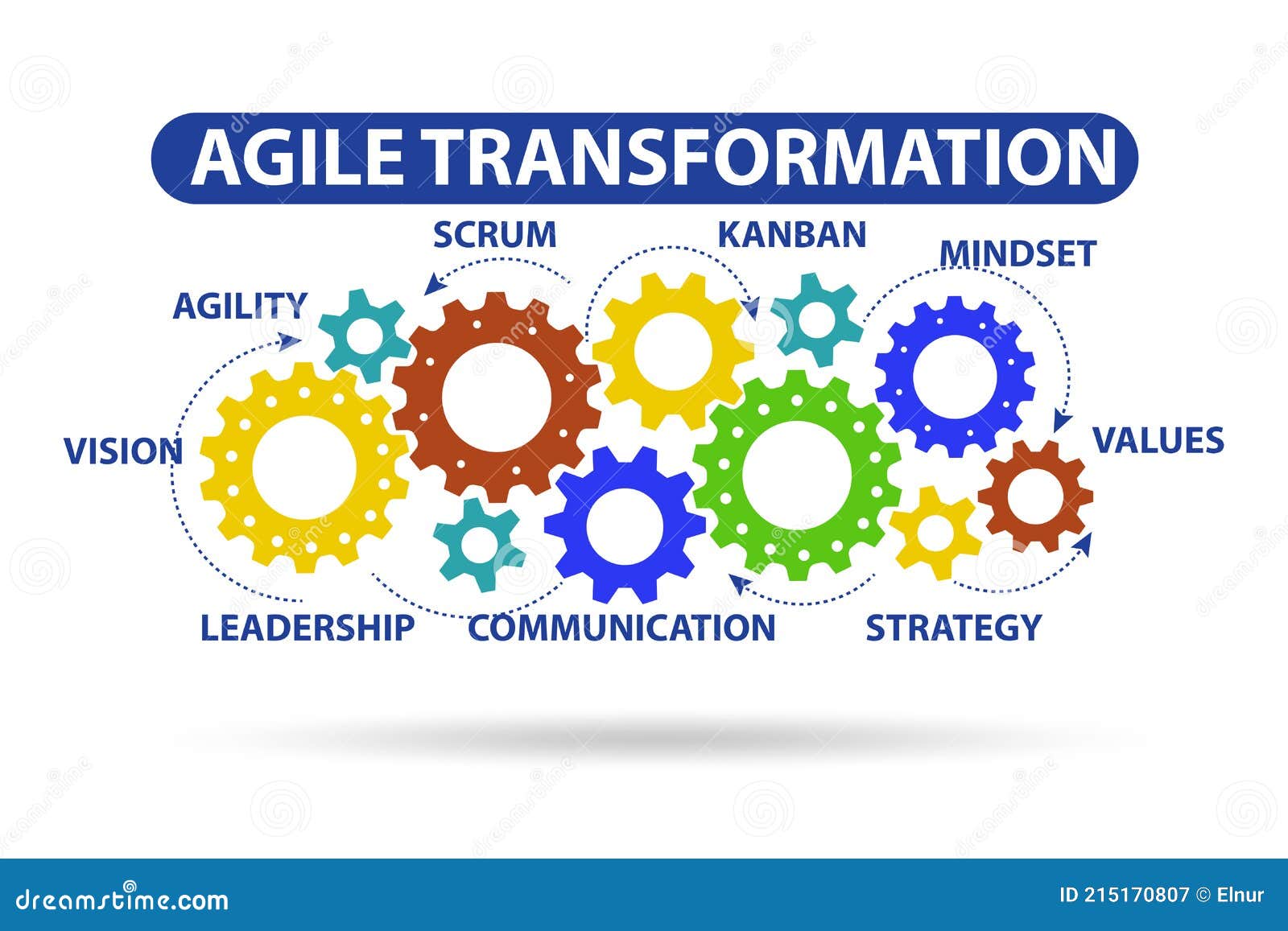 AGILE TRANSFORMATION

SCRUM

KANBAN

MINDSET

AGILITY

VISION

VALUES

LEADERSHIP

COMMUNICATION

STRATEGY

dreamstime.com

ID 215170807 © Elnur